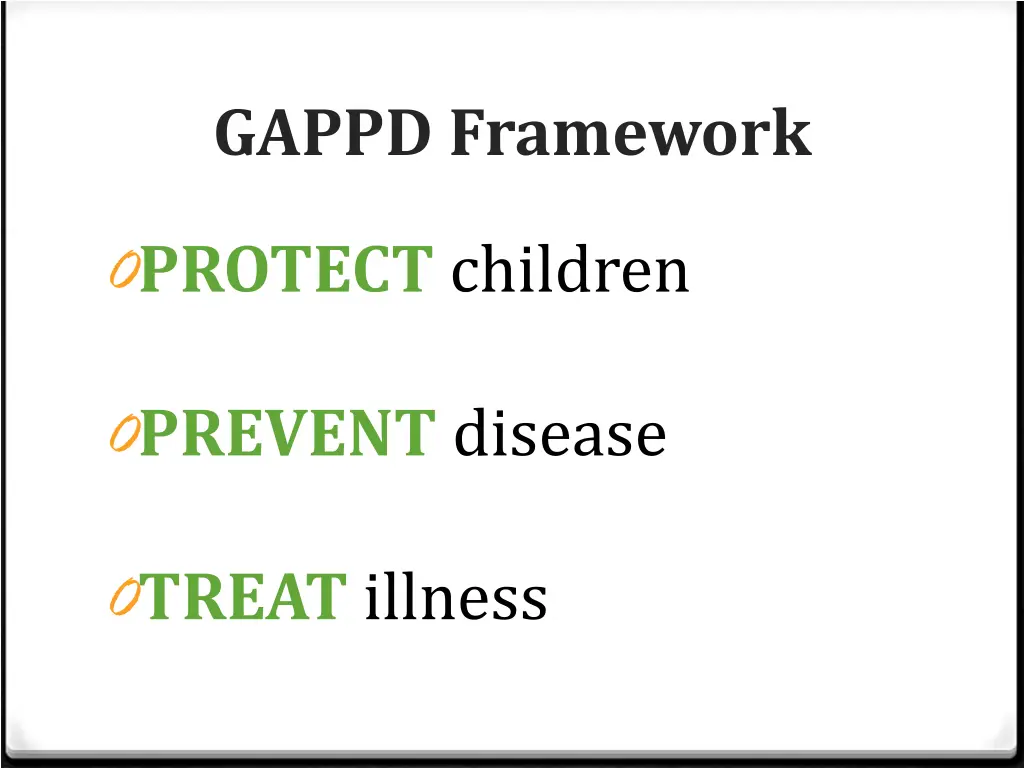 GAPPD Framework

PROTECT children

PREVENT disease

TREAT illness